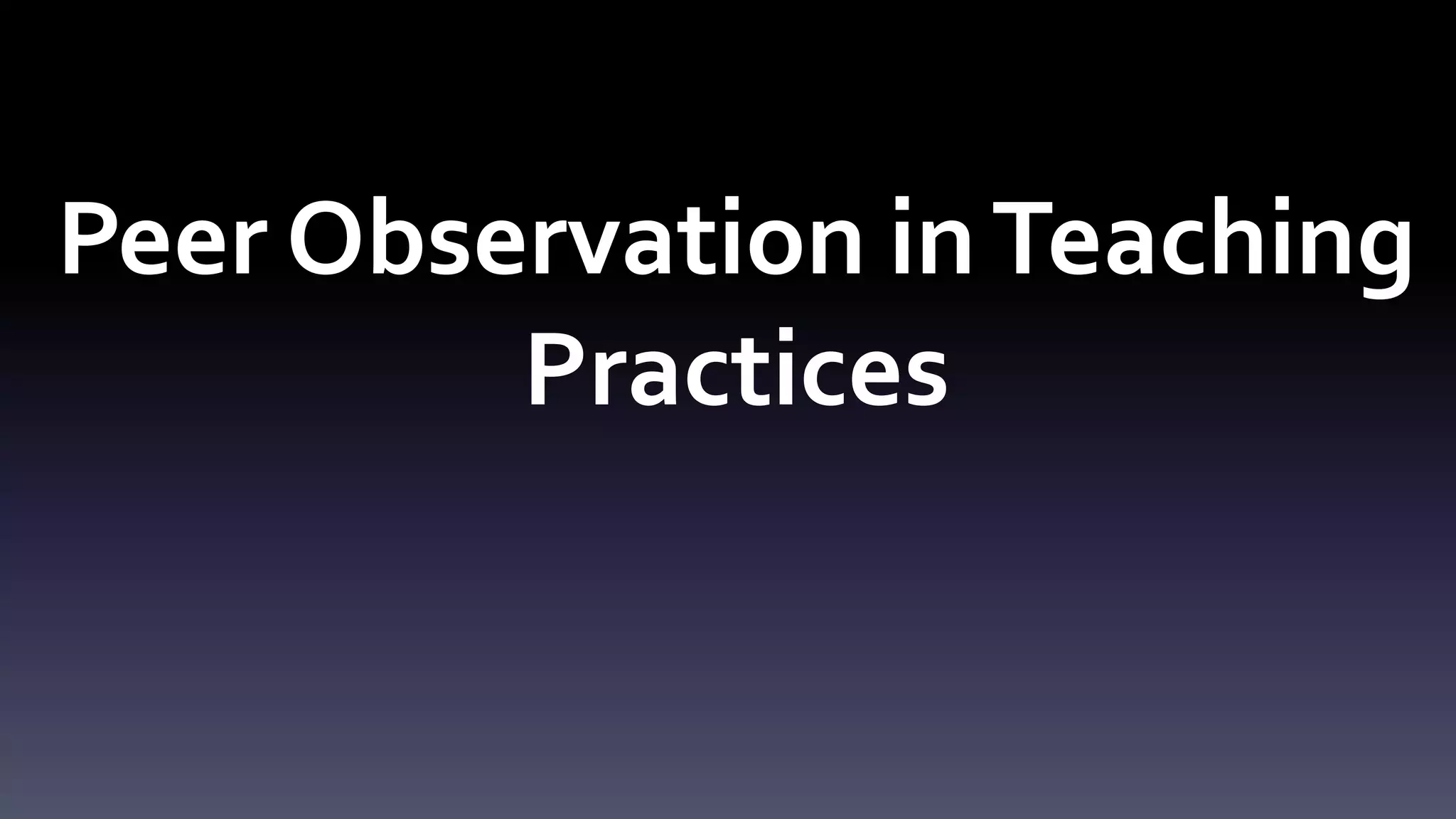 Peer Observation in Teaching Practices